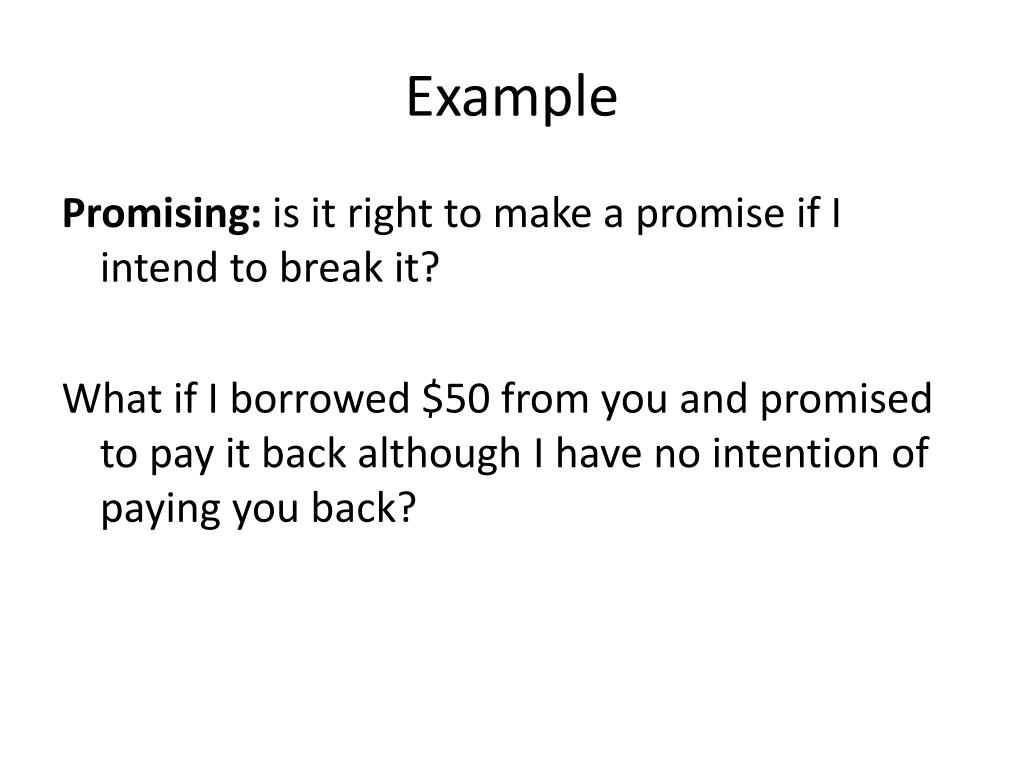 Example

Promising: is it right to make a promise if I intend to break it?

What if I borrowed \$50 from you and promised to pay it back although I have no intention of paying you back?